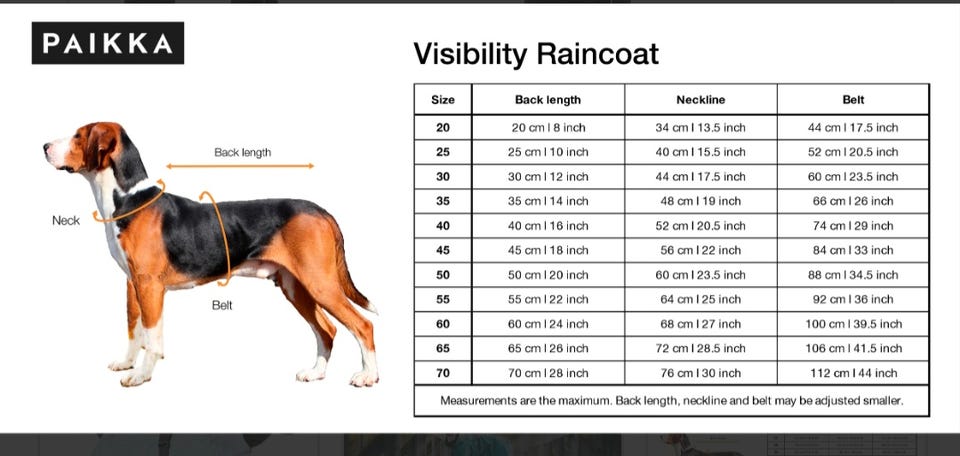 PAIKKA

Back length

Neck

Belt

Visibility Raincoat

| Size | Back length | Neckline | Belt |
|---|---|---|---|
| 20 | 20 cm I 8 inch | 34 cm I 13.5 inch | 44 cm I 17.5 inch |
| 25 | 25 cm I 10 inch | 40 cm I 15.5 inch | 52 cm I 20.5 inch |
| 30 | 30 cm I 12 inch | 44 cm I 17.5 inch | 60 cm I 23.5 inch |
| 35 | 35 cm I 14 inch | 48 cm I 19 inch | 66 cm I 26 inch |
| 40 | 40 cm I 16 inch | 52 cm I 20.5 inch | 74 cm I 29 inch |
| 45 | 45 cm I 18 inch | 56 cm I 22 inch | 84 cm I 33 inch |
| 50 | 50 cm I 20 inch | 60 cm I 23.5 inch | 88 cm I 34.5 inch |
| 55 | 55 cm I 22 inch | 64 cm I 25 inch | 92 cm I 36 inch |
| 60 | 60 cm I 24 inch | 68 cm I 27 inch | 100 cm I 39.5 inch |
| 65 | 65 cm I 26 inch | 72 cm I 28.5 inch | 106 cm I 41.5 inch |
| 70 | 70 cm I 28 inch | 76 cm I 30 inch | 112 cm I 44 inch |

Measurements are the maximum. Back length, neckline and belt may be adjusted smaller.